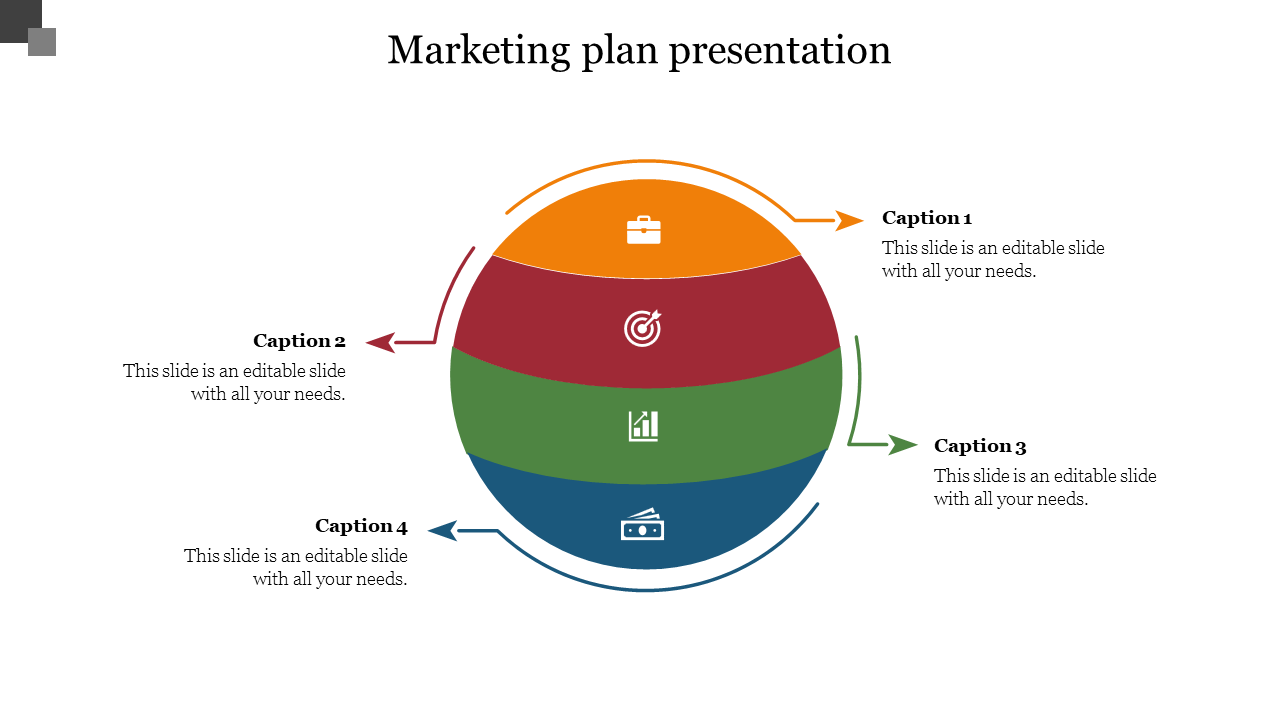 Marketing plan presentation

Caption 1
This slide is an editable slide with all your needs.

Caption 2
This slide is an editable slide with all your needs.

Caption 3
This slide is an editable slide with all your needs.

Caption 4
This slide is an editable slide with all your needs.